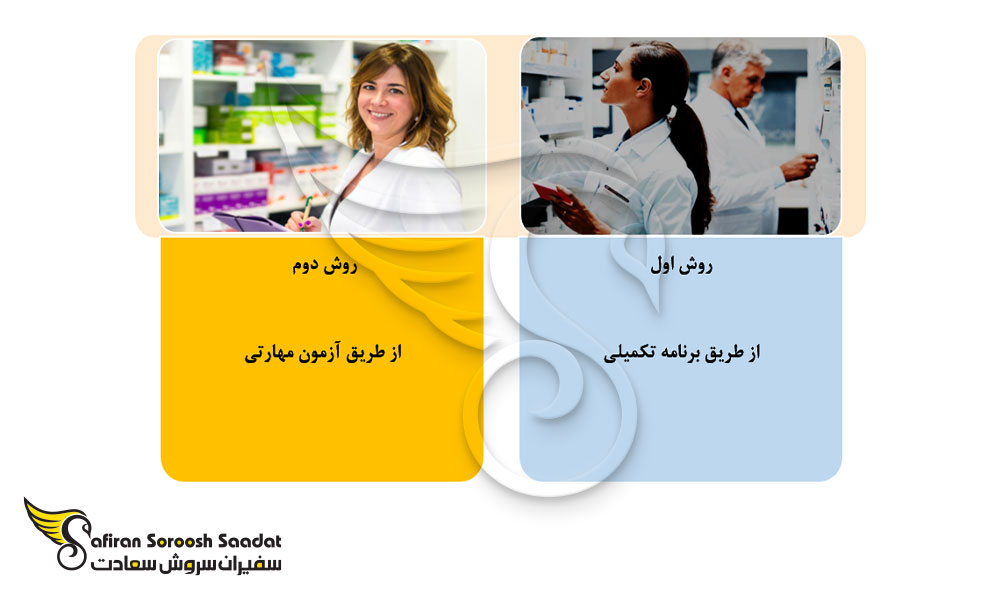 روش اول

از طریق برنامه تکمیلی

روش دوم

از طریق آزمون مهارتی

Safiran Soroosh Saadat
سفیران سروش سعادت